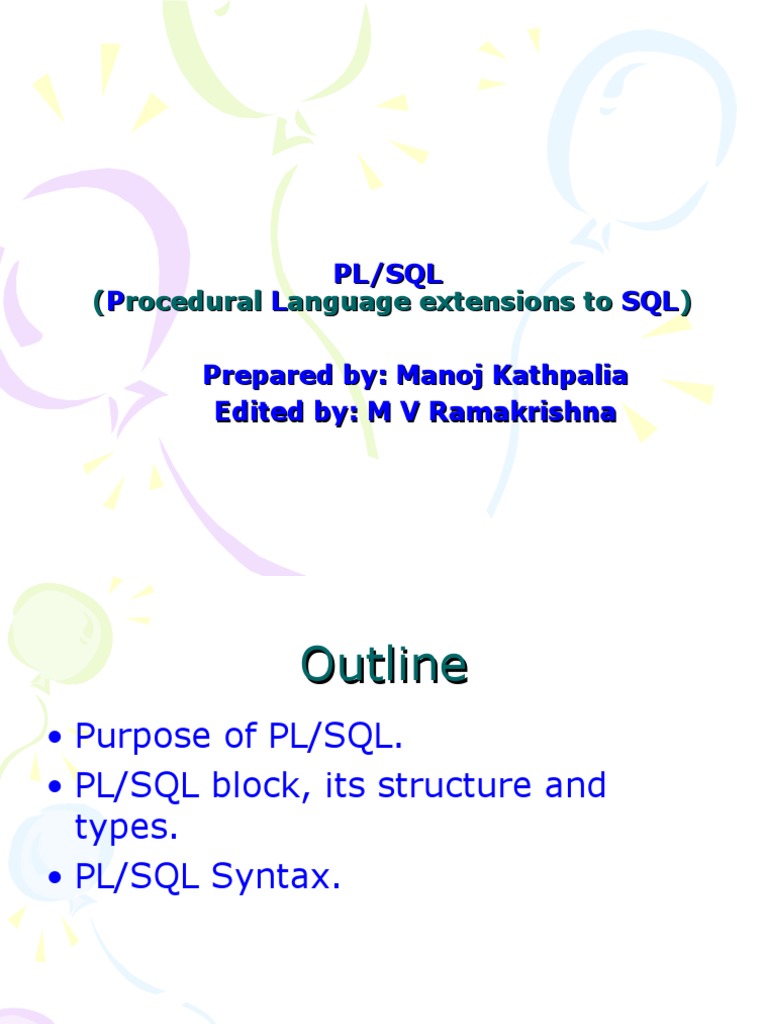 PL/SQL
(Procedural Language extensions to SQL)

Prepared by: Manoj Kathpalia
Edited by: M V Ramakrishna

Outline

• Purpose of PL/SQL.
• PL/SQL block, its structure and types.
• PL/SQL Syntax.